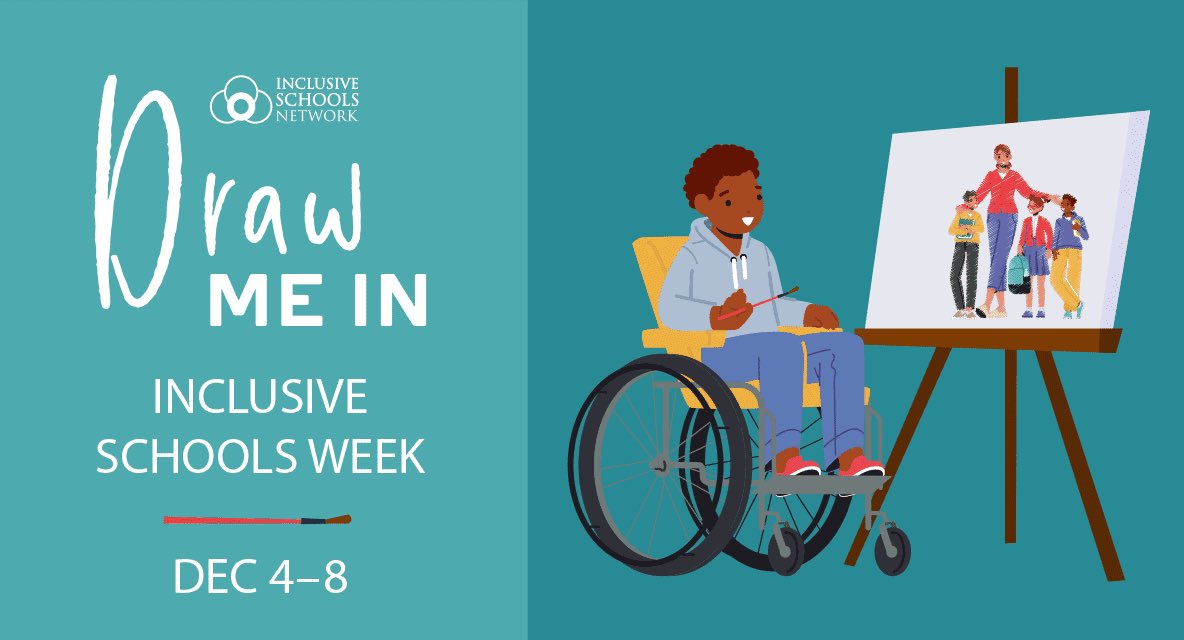 INCLUSIVE SCHOOLS NETWORK

Draw ME IN

INCLUSIVE SCHOOLS WEEK

DEC 4–8